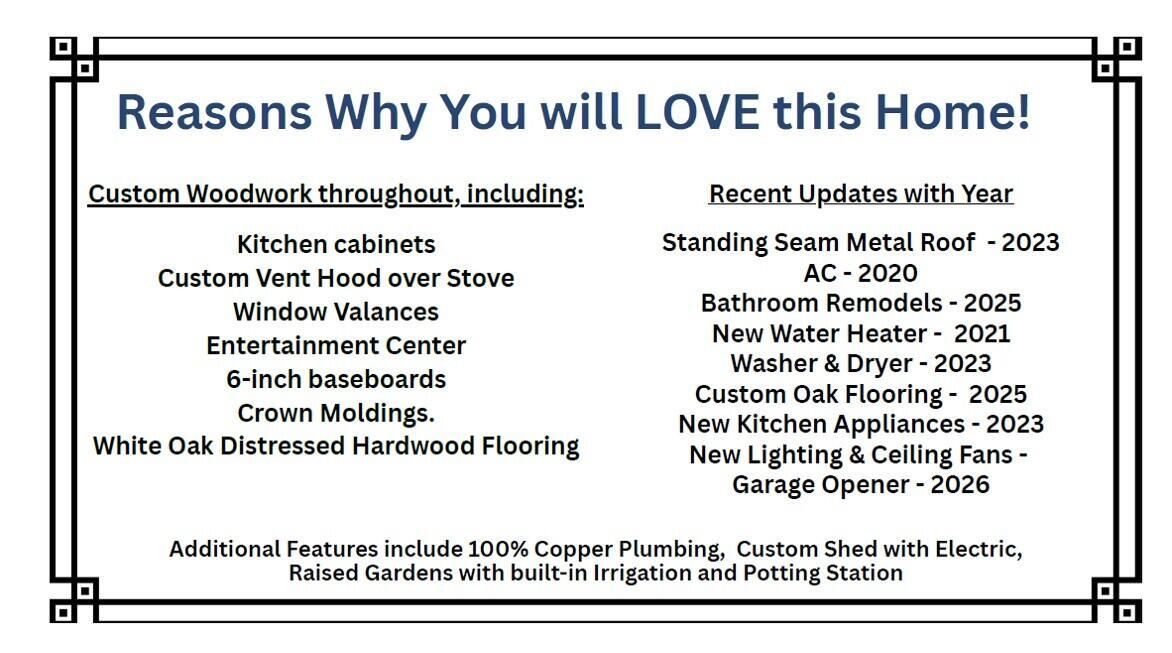 Reasons Why You will LOVE this Home!

Custom Woodwork throughout, including:

Kitchen cabinets
Custom Vent Hood over Stove
Window Valances
Entertainment Center
6-inch baseboards
Crown Moldings.
White Oak Distressed Hardwood Flooring

Recent Updates with Year

Standing Seam Metal Roof - 2023
AC - 2020
Bathroom Remodels - 2025
New Water Heater - 2021
Washer & Dryer - 2023
Custom Oak Flooring - 2025
New Kitchen Appliances - 2023
New Lighting & Ceiling Fans -
Garage Opener - 2026

Additional Features include 100% Copper Plumbing, Custom Shed with Electric, Raised Gardens with built-in Irrigation and Potting Station